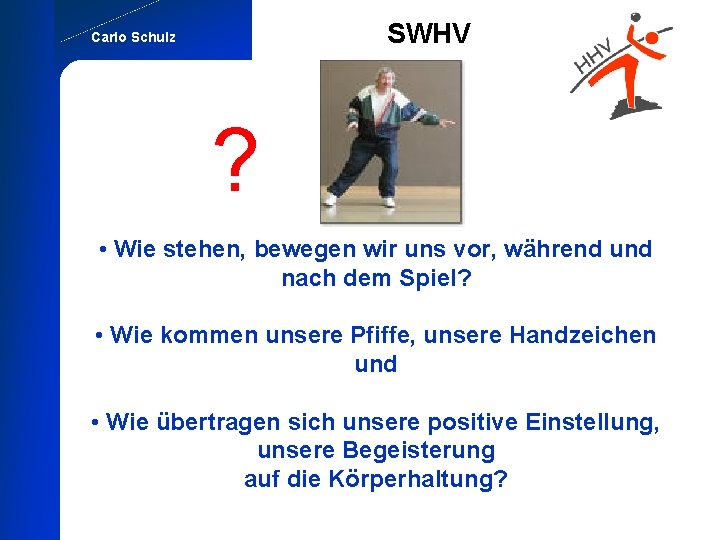 Carlo Schulz

SWHV

HHV

?

• Wie stehen, bewegen wir uns vor, während und nach dem Spiel?

• Wie kommen unsere Pfiffe, unsere Handzeichen und

• Wie übertragen sich unsere positive Einstellung, unsere Begeisterung auf die Körperhaltung?